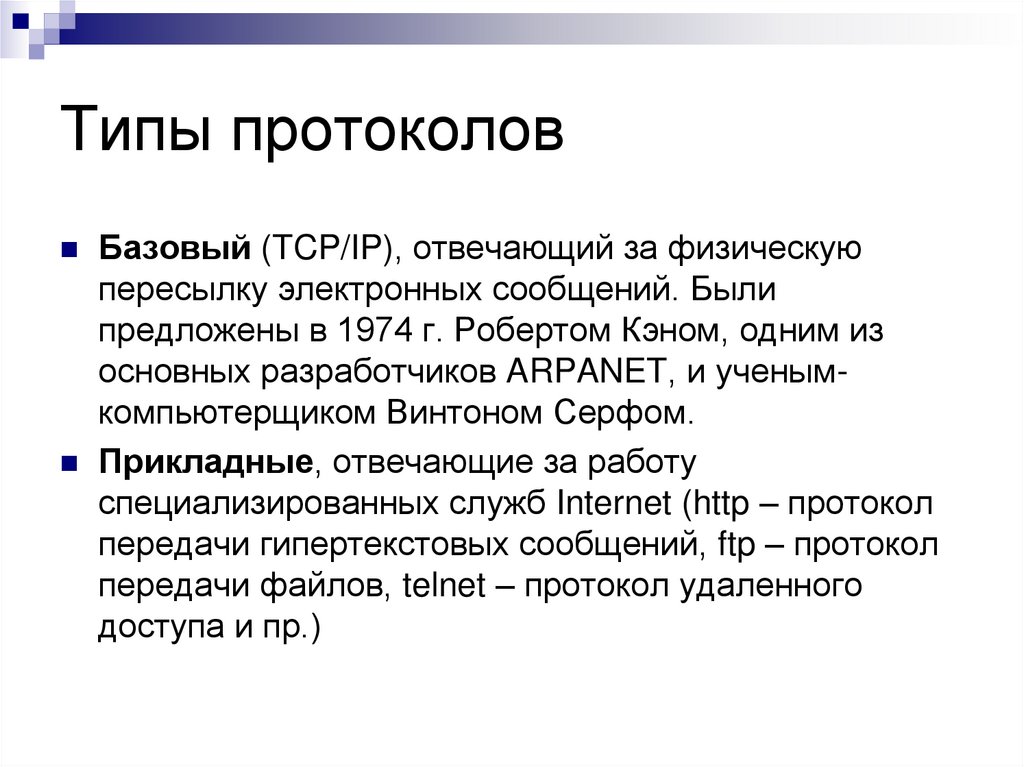 Типы протоколов

Базовый (TCP/IP), отвечающий за физическую пересылку электронных сообщений. Были предложены в 1974 г. Робертом Кэном, одним из основных разработчиков ARPANET, и ученым-компьютерщиком Винтоном Серфом.

Прикладные, отвечающие за работу специализированных служб Internet (http – протокол передачи гипертекстовых сообщений, ftp – протокол передачи файлов, telnet – протокол удаленного доступа и пр.)